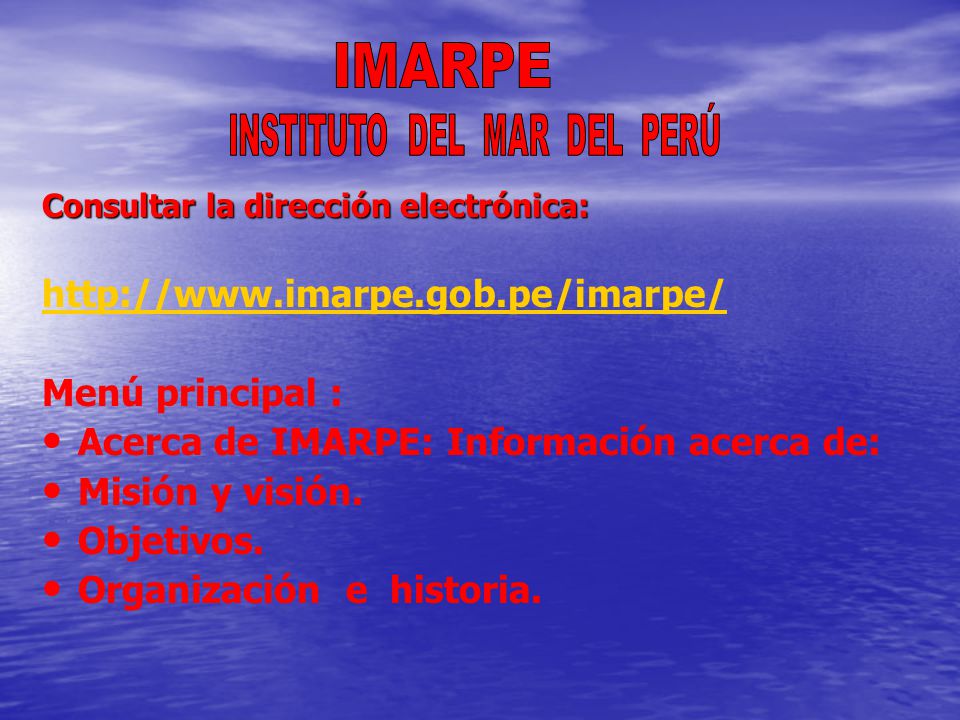 IMARPE
INSTITUTO DEL MAR DEL PERÚ

Consultar la dirección electrónica:

http://www.imarpe.gob.pe/imarpe/

Menú principal :
• Acerca de IMARPE: Información acerca de:
• Misión y visión.
• Objetivos.
• Organización e historia.